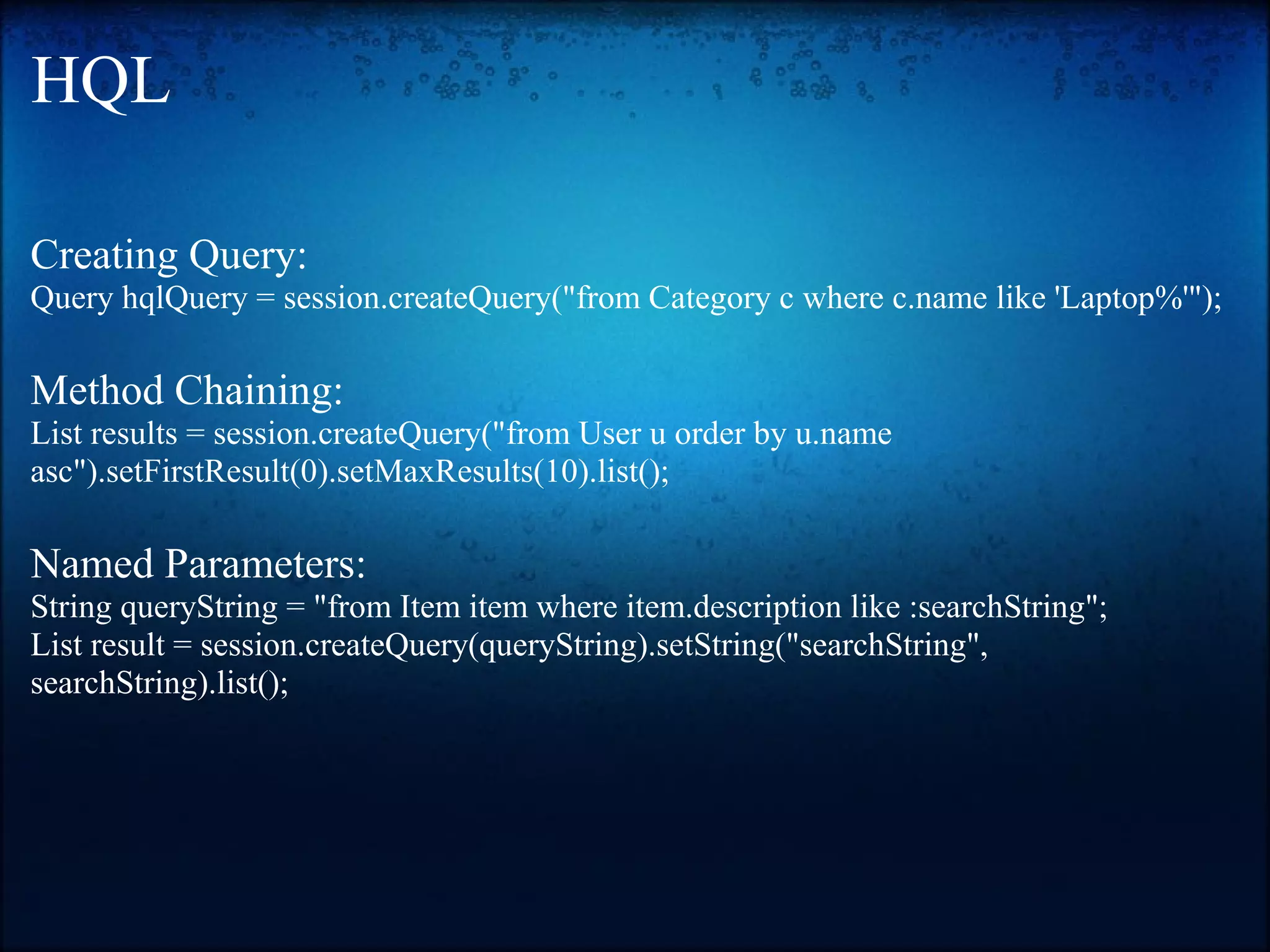 HQL

Creating Query:
Query hqlQuery = session.createQuery("from Category c where c.name like 'Laptop%'");

Method Chaining:
List results = session.createQuery("from User u order by u.name asc").setFirstResult(0).setMaxResults(10).list();

Named Parameters:
String queryString = "from Item item where item.description like :searchString";
List result = session.createQuery(queryString).setString("searchString", searchString).list();